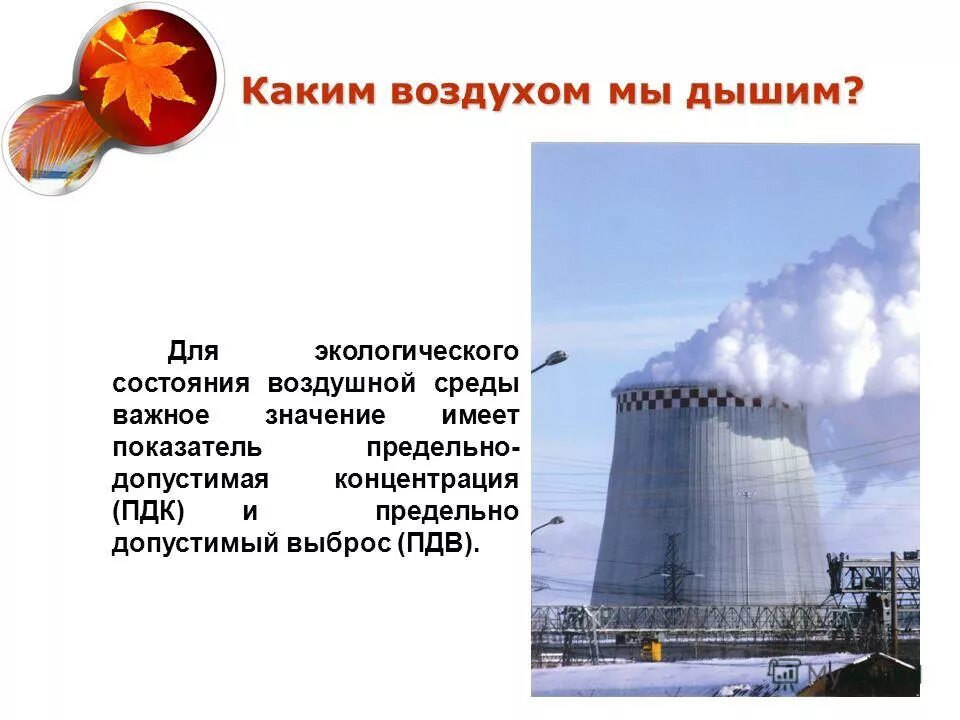 Каким воздухом мы дышим?

Для экологического состояния воздушной среды важное значение имеет показатель предельно-допустимая концентрация (ПДК) и предельно допустимый выброс (ПДВ).